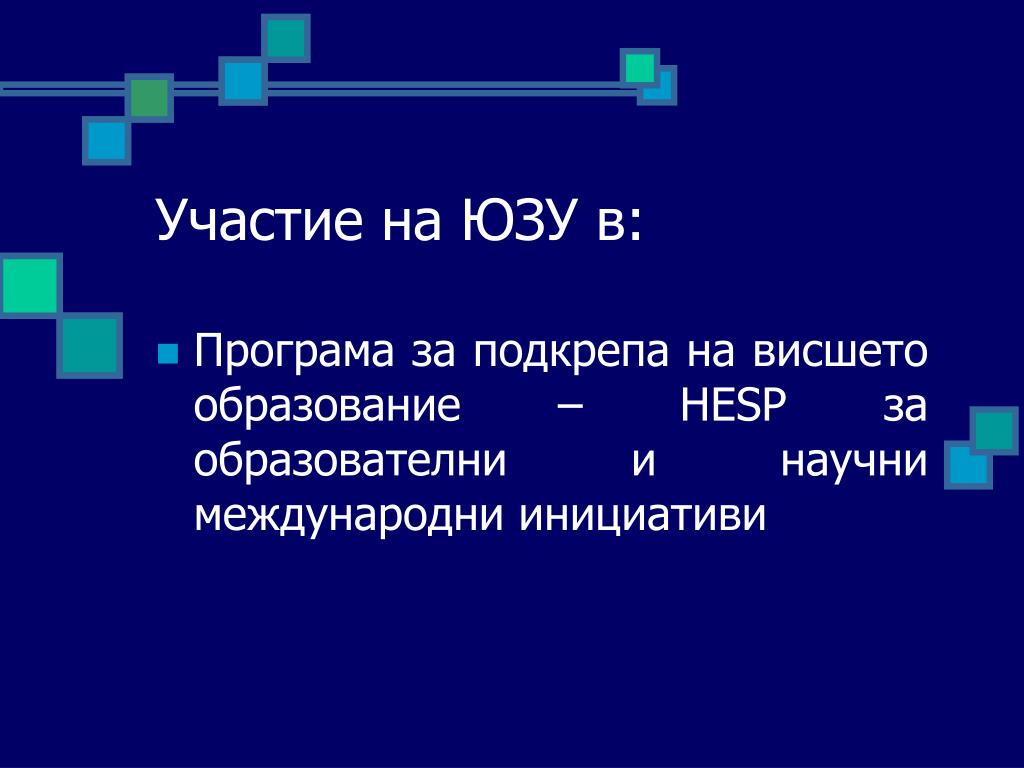 Участие на ЮЗУ в:

Програма за подкрепа на висшето образование – HESP за образователни и научни международни инициативи